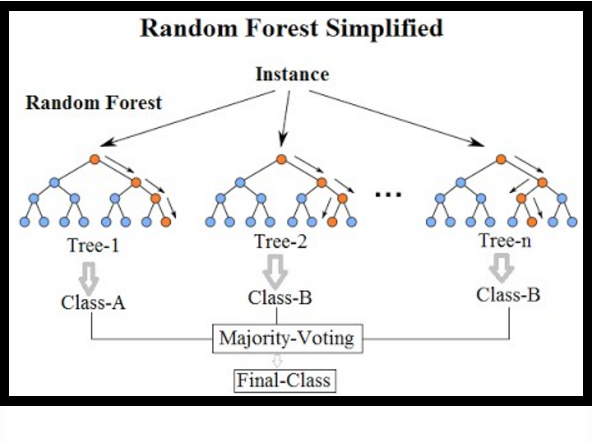 Random Forest Simplified

Instance

Random Forest

...

Tree-1

Tree-2

Tree-n

Class-A

Class-B

Class-B

Majority-Voting

Final-Class